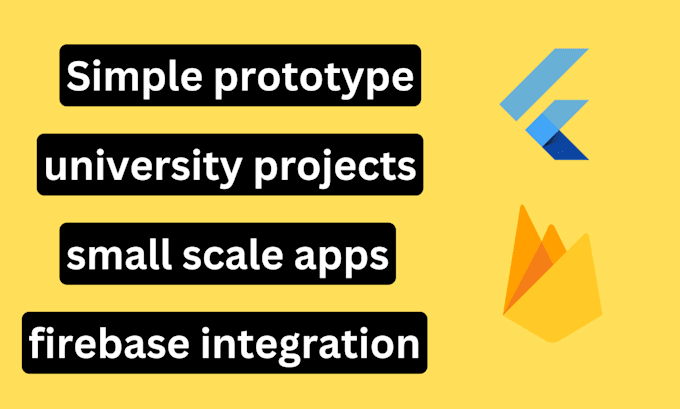 Simple prototype

university projects

small scale apps

firebase integration